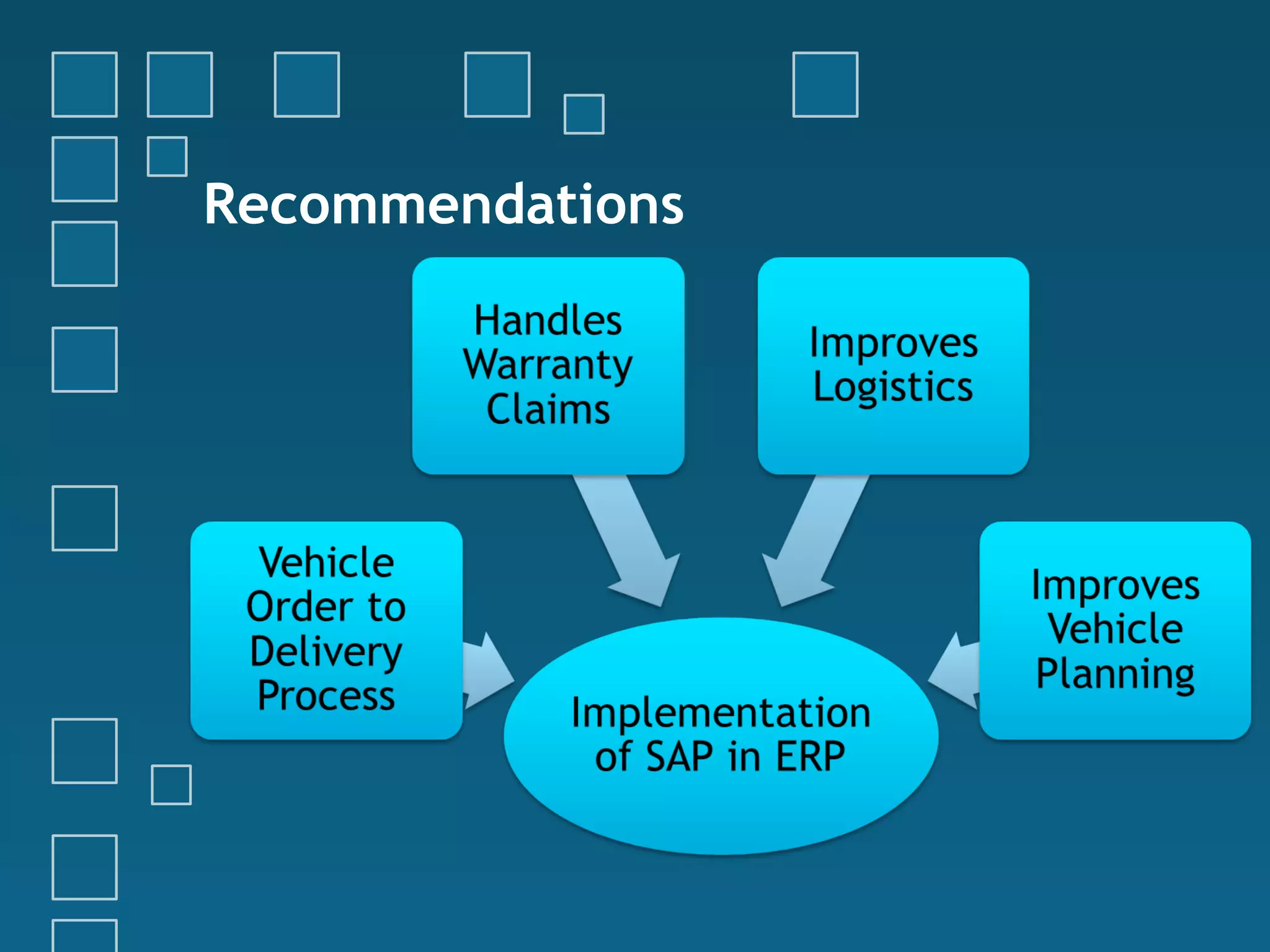 Recommendations

Handles Warranty Claims

Improves Logistics

Vehicle Order to Delivery Process

Improves Vehicle Planning

Implementation of SAP in ERP